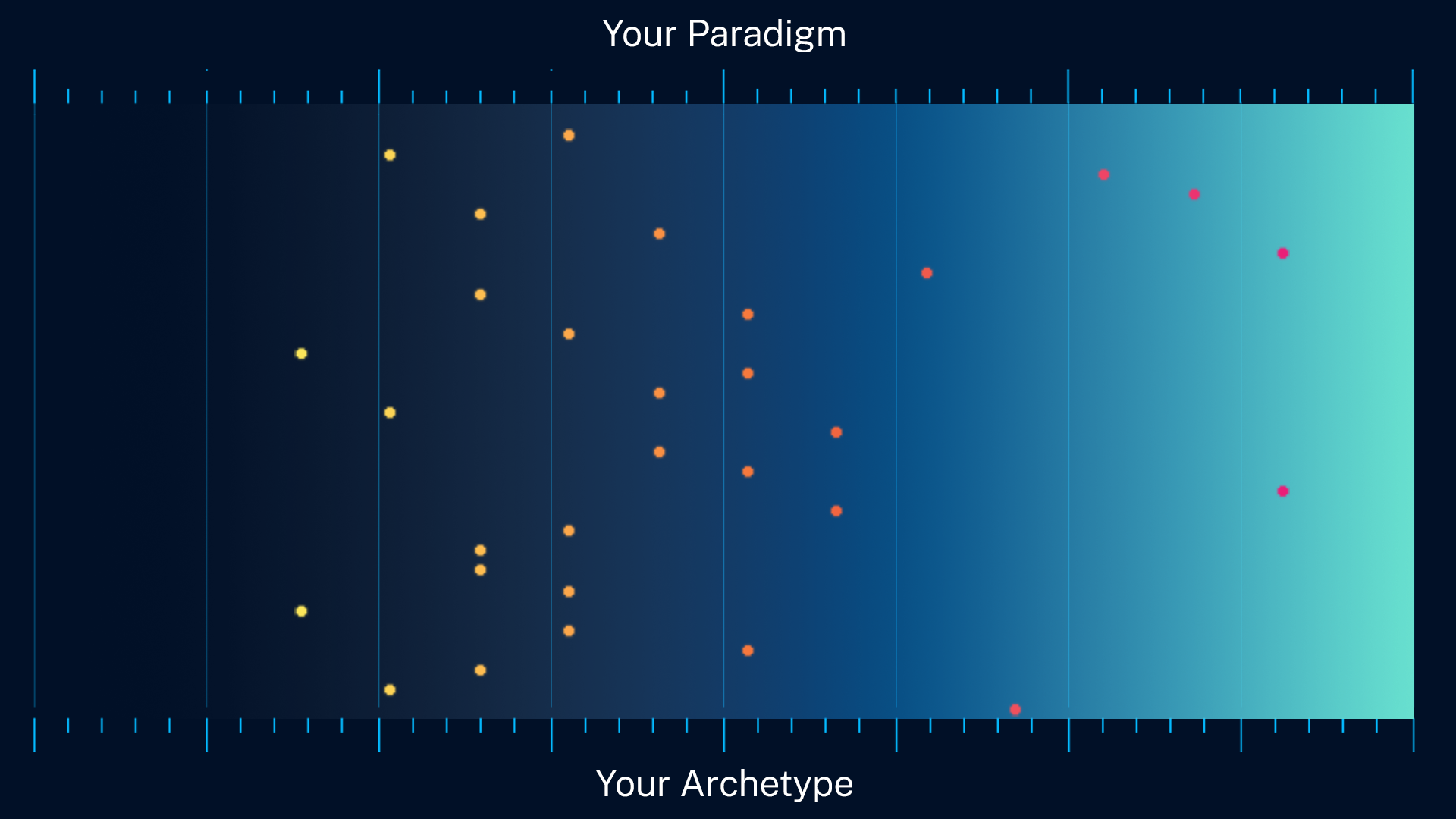 Your Paradigm

Your Archetype